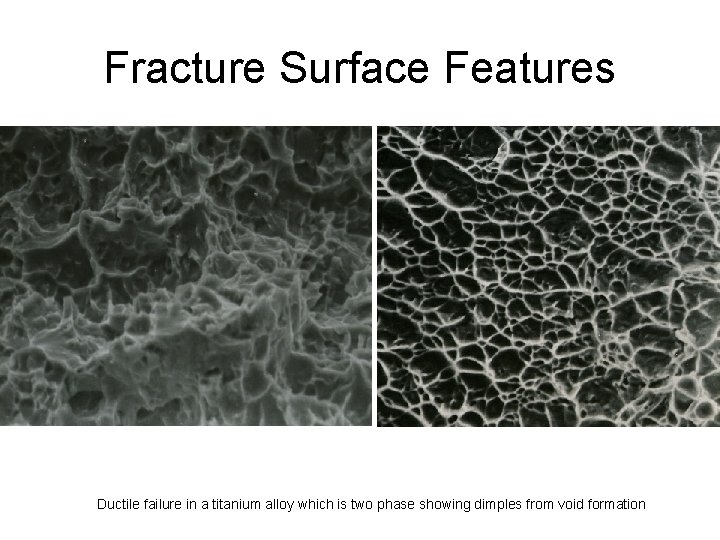 Fracture Surface Features

Ductile failure in a titanium alloy which is two phase showing dimples from void formation